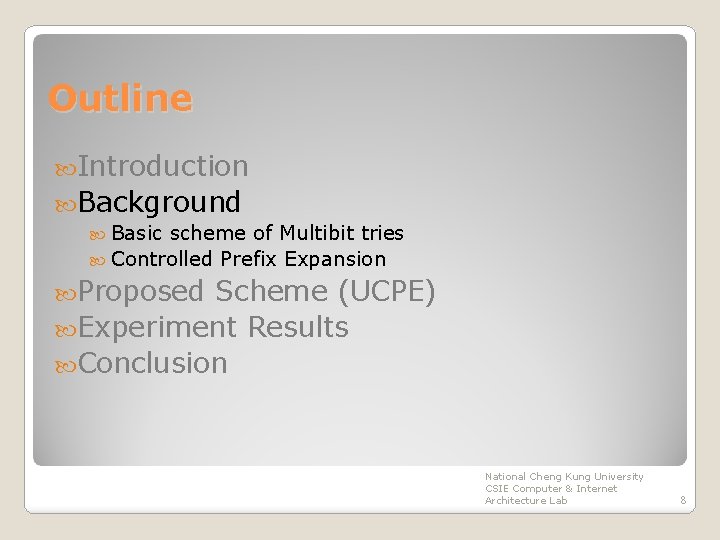 Outline

Introduction
Background
Basic scheme of Multibit tries
Controlled Prefix Expansion
Proposed Scheme (UCPE)
Experiment Results
Conclusion

National Cheng Kung University
CSIE Computer & Internet
Architecture Lab

8